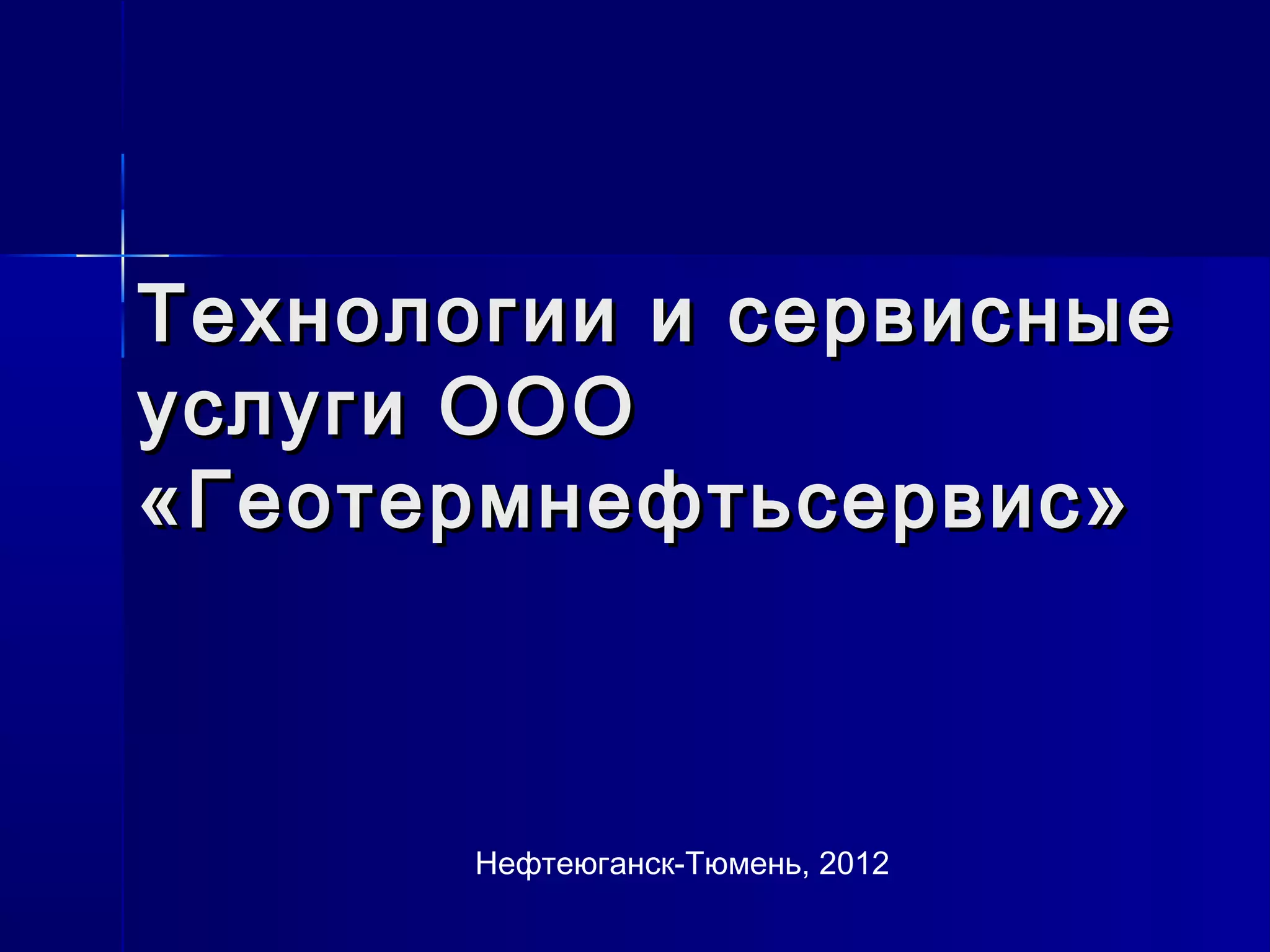 Технологии и сервисные услуги ООО «Геотермнефтьсервис»

Нефтеюганск-Тюмень, 2012